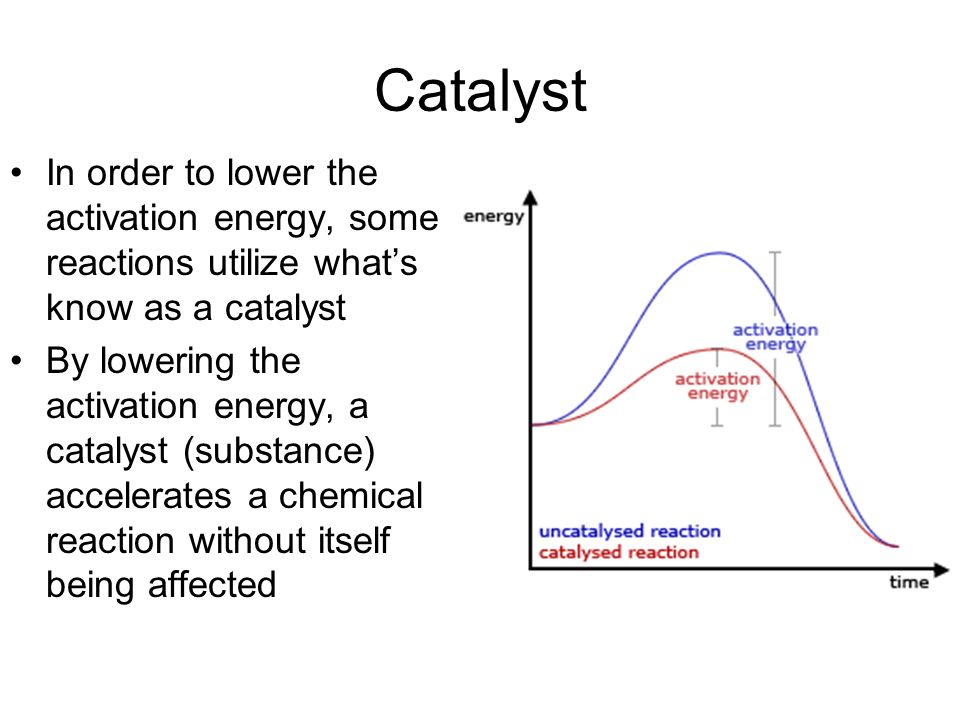 Catalyst

• In order to lower the activation energy, some reactions utilize what's know as a catalyst
• By lowering the activation energy, a catalyst (substance) accelerates a chemical reaction without itself being affected

energy

activation energy

activation energy

uncatalysed reaction
catalysed reaction

time